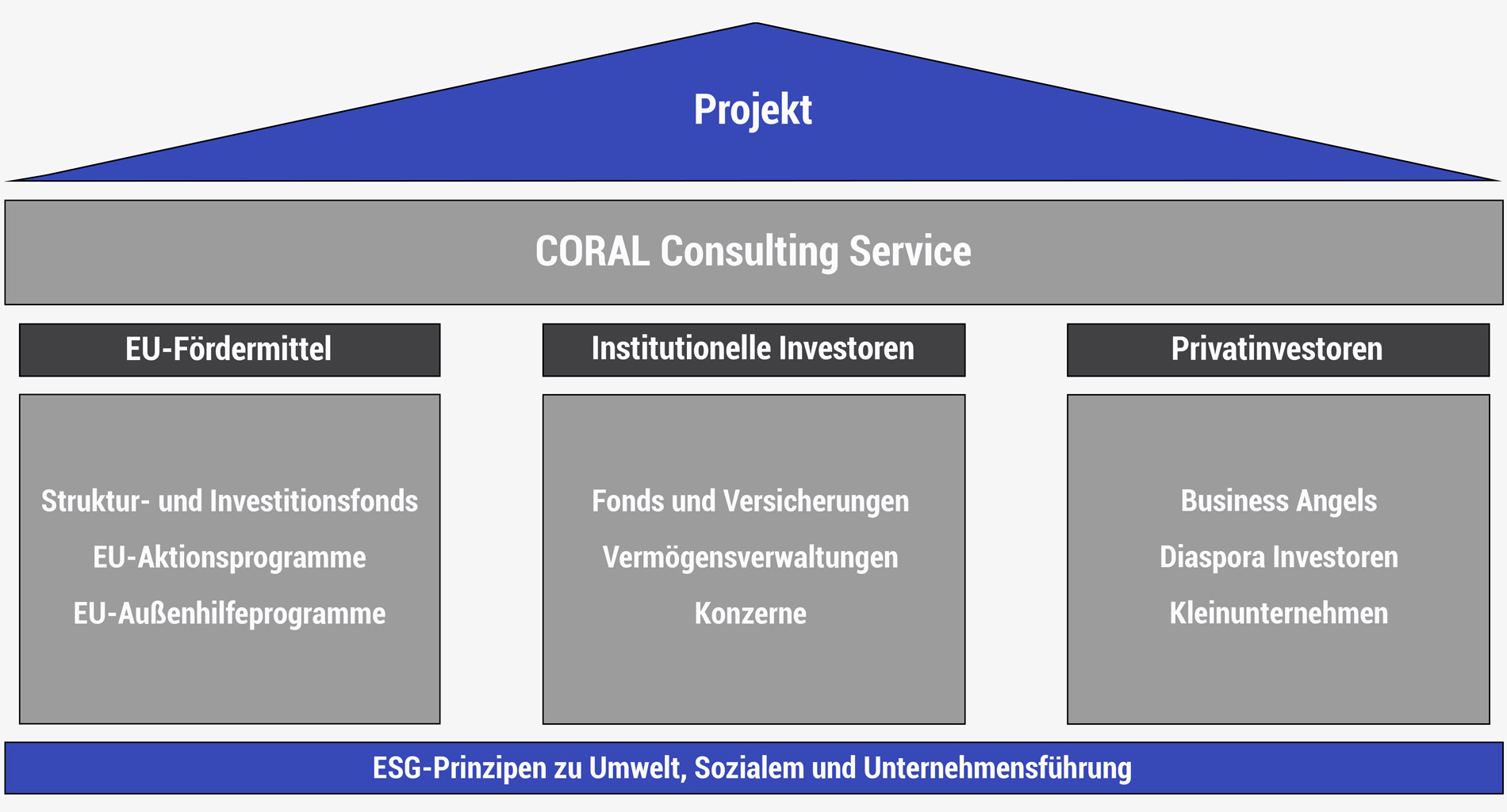 Projekt

CORAL Consulting Service

EU-Fördermittel

Struktur- und Investitionsfonds
EU-Aktionsprogramme
EU-Außenhilfeprogramme

Institutionelle Investoren

Fonds und Versicherungen
Vermögensverwaltungen
Konzerne

Privatinvestoren

Business Angels
Diaspora Investoren
Kleinunternehmen

ESG-Prinzipen zu Umwelt, Sozialem und Unternehmensführung